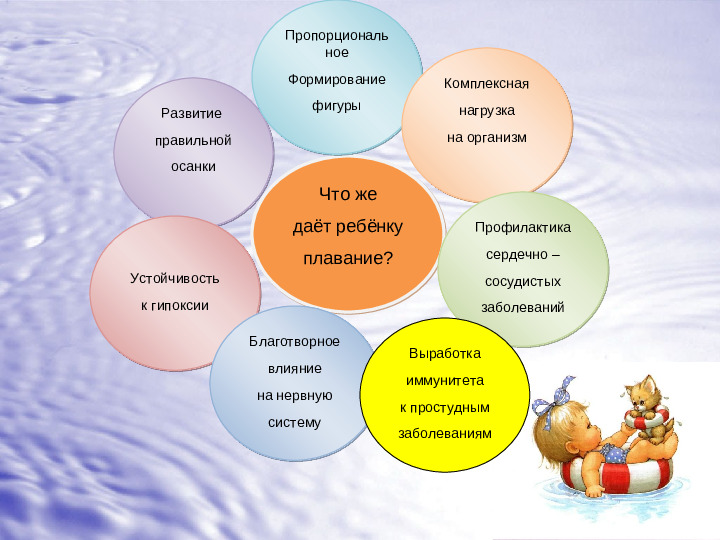 Что же даёт ребёнку плавание?

Пропорциональное Формирование фигуры

Комплексная нагрузка на организм

Профилактика сердечно – сосудистых заболеваний

Выработка иммунитета к простудным заболеваниям

Благотворное влияние на нервную систему

Устойчивость к гипоксии

Развитие правильной осанки